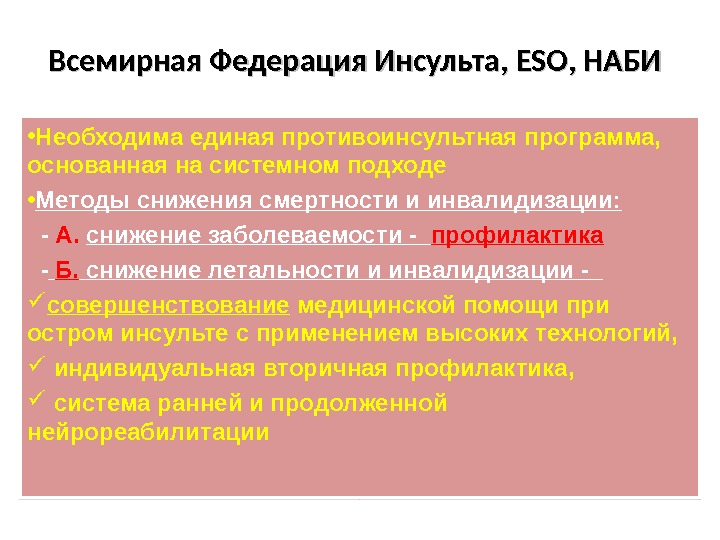 Всемирная Федерация Инсульта, ESO, НАБИ

•Необходима единая противоинсультная программа, основанная на системном подходе

•Методы снижения смертности и инвалидизации:

- А. снижение заболеваемости - профилактика

- Б. снижение летальности и инвалидизации -

✓совершенствование медицинской помощи при остром инсульте с применением высоких технологий,

✓ индивидуальная вторичная профилактика,

✓ система ранней и продолженной нейрореабилитации